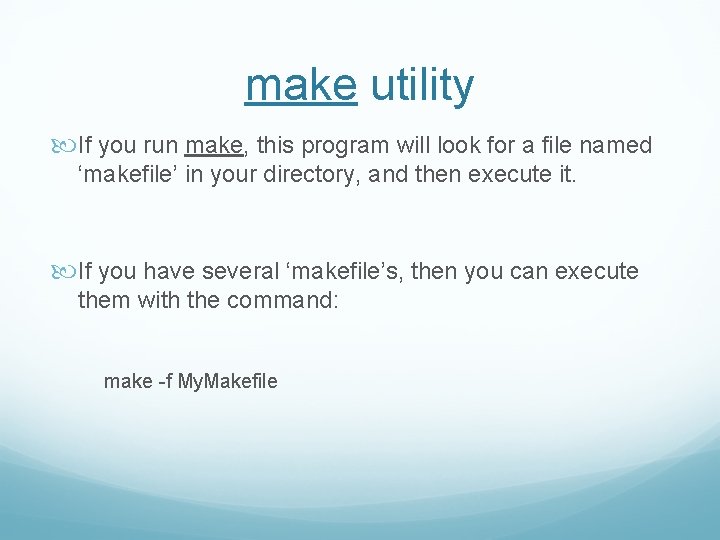 make utility

If you run make, this program will look for a file named ‘makefile’ in your directory, and then execute it.

If you have several ‘makefile’s, then you can execute them with the command:

make -f MyMakefile